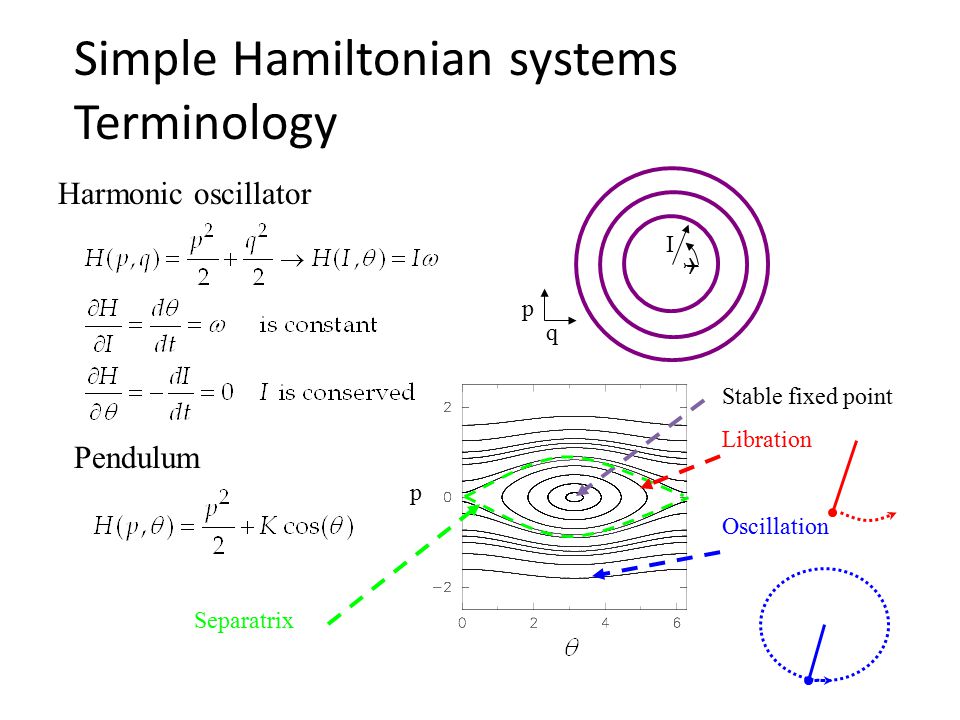 Simple Hamiltonian systems Terminology

Harmonic oscillator

$H(p,q) = \frac{p^2}{2} + \frac{q^2}{2} \rightarrow H(I,\theta) = I\omega$

$\frac{\partial H}{\partial I} = \frac{d\theta}{dt} = \omega$ is constant

$\frac{\partial H}{\partial \theta} = -\frac{dI}{dt} = 0$ $I$ is conserved

I

p

q

Pendulum

$H(p,\theta) = \frac{p^2}{2} + K\cos(\theta)$

Stable fixed point

Libration

Oscillation

Separatrix

p

2

0

−2

0

2

4

6

$\theta$